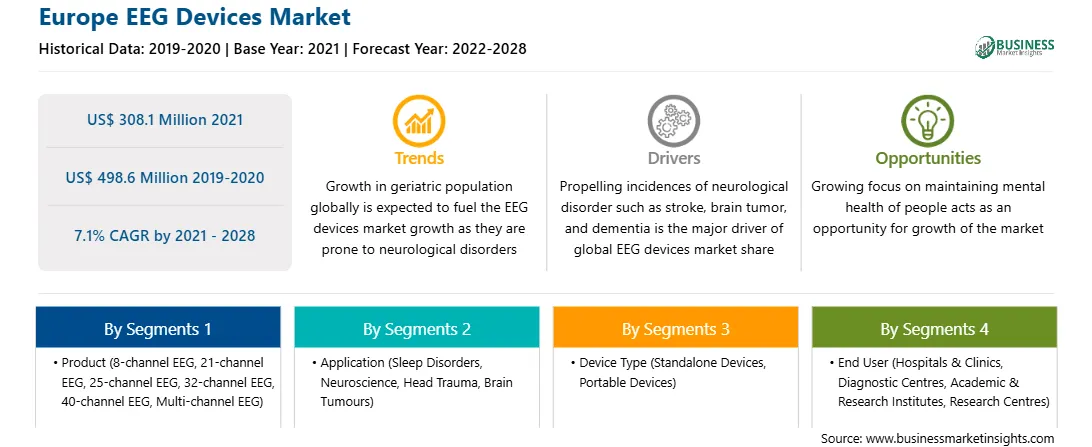 Europe EEG Devices Market

Historical Data: 2019-2020 | Base Year: 2021 | Forecast Year: 2022-2028

BUSINESS Market Insights

US$ 308.1 Million 2021

US$ 498.6 Million 2019-2020

7.1% CAGR by 2021 - 2028

Trends

Growth in geriatric population globally is expected to fuel the EEG devices market growth as they are prone to neurological disorders

Drivers

Propelling incidences of neurological disorder such as stroke, brain tumor, and dementia is the major driver of global EEG devices market share

Opportunities

Growing focus on maintaining mental health of people acts as an opportunity for growth of the market

By Segments 1

• Product (8-channel EEG, 21-channel EEG, 25-channel EEG, 32-channel EEG, 40-channel EEG, Multi-channel EEG)

By Segments 2

• Application (Sleep Disorders, Neuroscience, Head Trauma, Brain Tumours)

By Segments 3

• Device Type (Standalone Devices, Portable Devices)

By Segments 4

• End User (Hospitals & Clinics, Diagnostic Centres, Academic & Research Institutes, Research Centres)

Source: www.businessmarketinsights.com